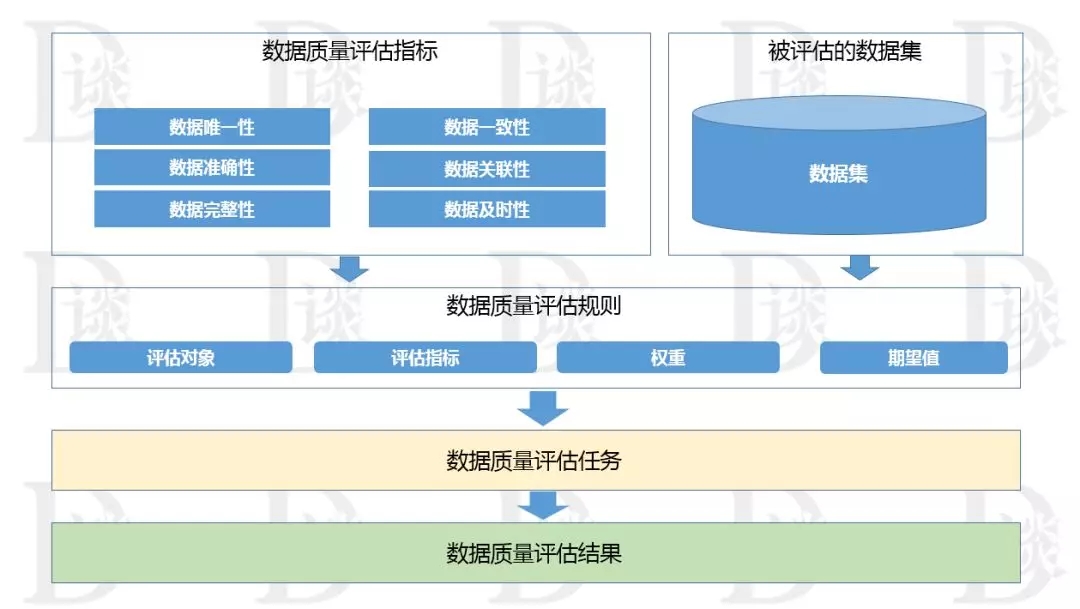 数据质量评估指标

数据唯一性
数据准确性
数据完整性
数据一致性
数据关联性
数据及时性

被评估的数据集

数据集

数据质量评估规则

评估对象
评估指标
权重
期望值

数据质量评估任务

数据质量评估结果